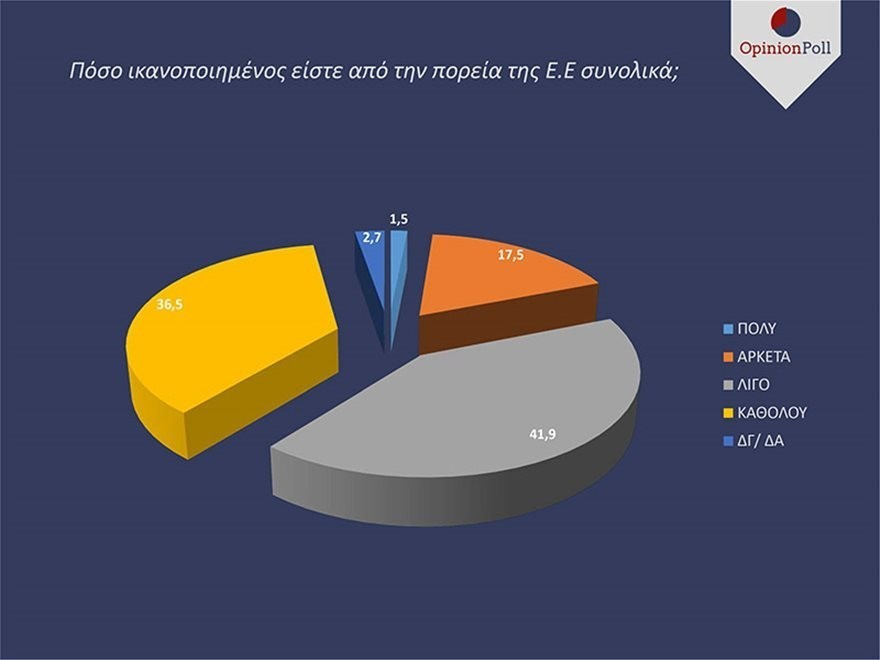 OpinionPoll

Πόσο ικανοποιημένος είστε από την πορεία της Ε.Ε συνολικά;

1,5
2,7
17,5
36,5
41,9

ΠΟΛΥ
ΑΡΚΕΤΑ
ΛΙΓΟ
ΚΑΘΟΛΟΥ
ΔΓ/ ΔΑ